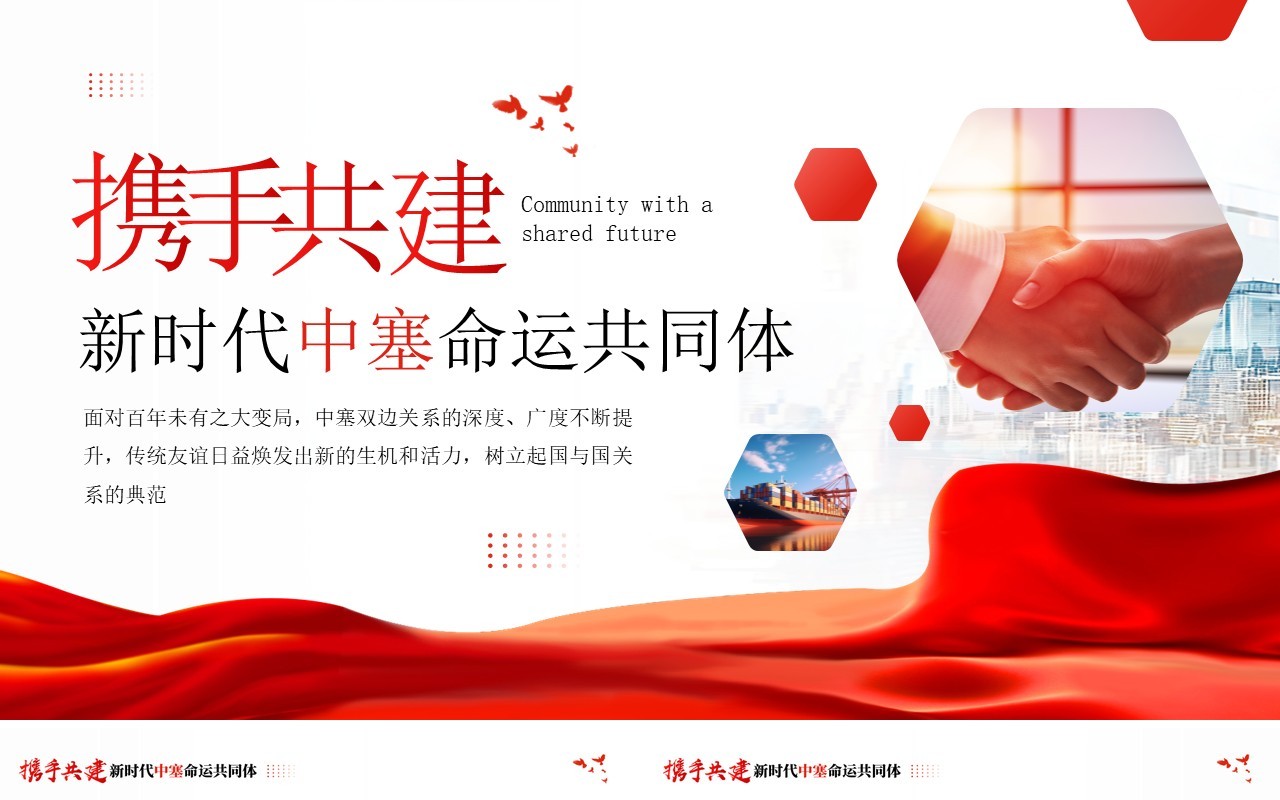 携手共建

Community with a shared future

新时代中塞命运共同体

面对百年未有之大变局，中塞双边关系的深度、广度不断提升，传统友谊日益焕发出新的生机和活力，树立起国与国关系的典范

携手共建 新时代中塞命运共同体

携手共建 新时代中塞命运共同体